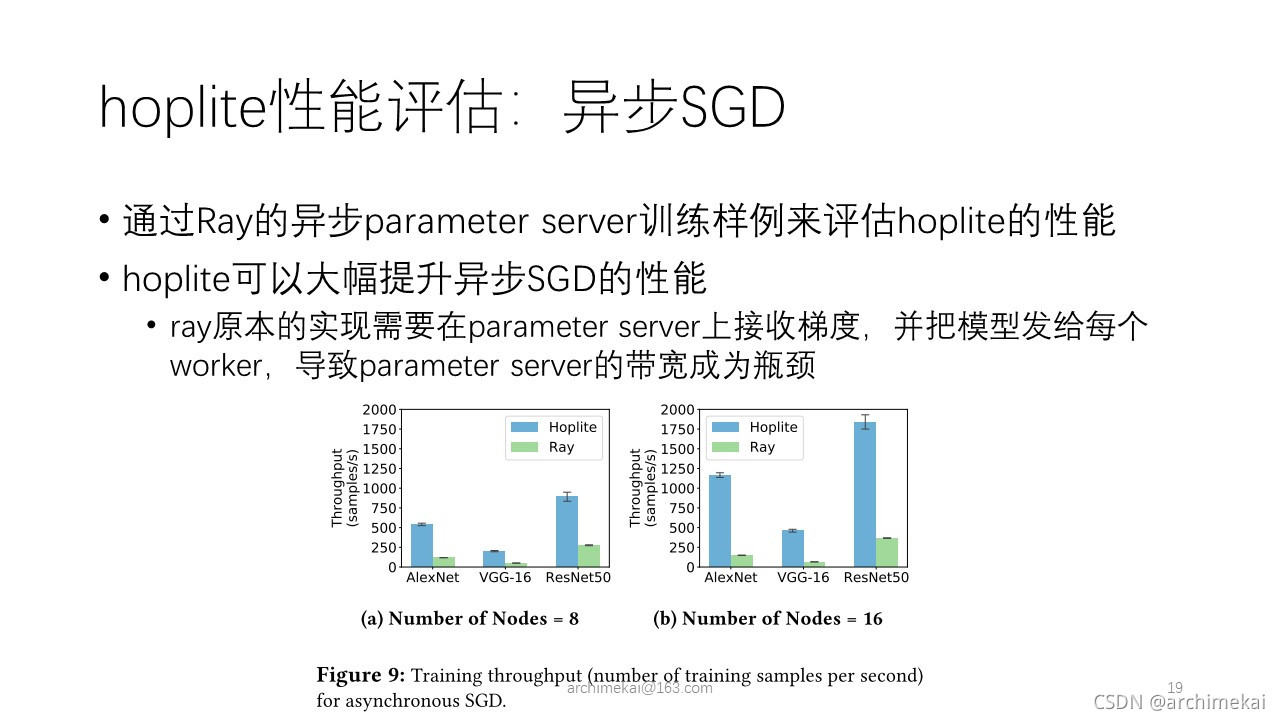 hoplite性能评估：异步SGD

• 通过Ray的异步parameter server训练样例来评估hoplite的性能
• hoplite可以大幅提升异步SGD的性能
  • ray原本的实现需要在parameter server上接收梯度，并把模型发给每个worker，导致parameter server的带宽成为瓶颈

2000
1750
1500
1250
1000
750
500
250
0
Throughput (samples/s)
Hoplite
Ray
AlexNet VGG-16 ResNet50

(a) Number of Nodes = 8

2000
1750
1500
1250
1000
750
500
250
0
Throughput (samples/s)
Hoplite
Ray
AlexNet VGG-16 ResNet50

(b) Number of Nodes = 16

Figure 9: Training throughput (number of training samples per second) for asynchronous SGD.

archimekai@163.com

19

CSDN @archimekai